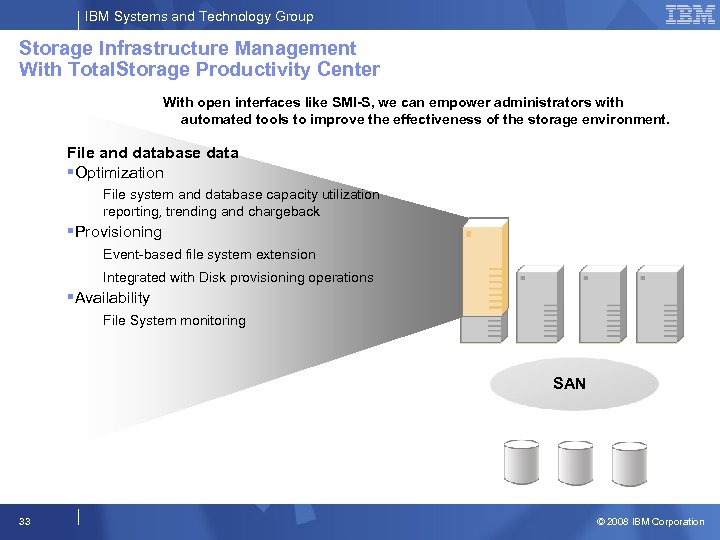 IBM Systems and Technology Group

IBM

Storage Infrastructure Management
With TotalStorage Productivity Center

With open interfaces like SMI-S, we can empower administrators with automated tools to improve the effectiveness of the storage environment.

File and database data

▪Optimization

File system and database capacity utilization reporting, trending and chargeback

▪Provisioning

Event-based file system extension

Integrated with Disk provisioning operations

▪Availability

File System monitoring

SAN

33

© 2008 IBM Corporation